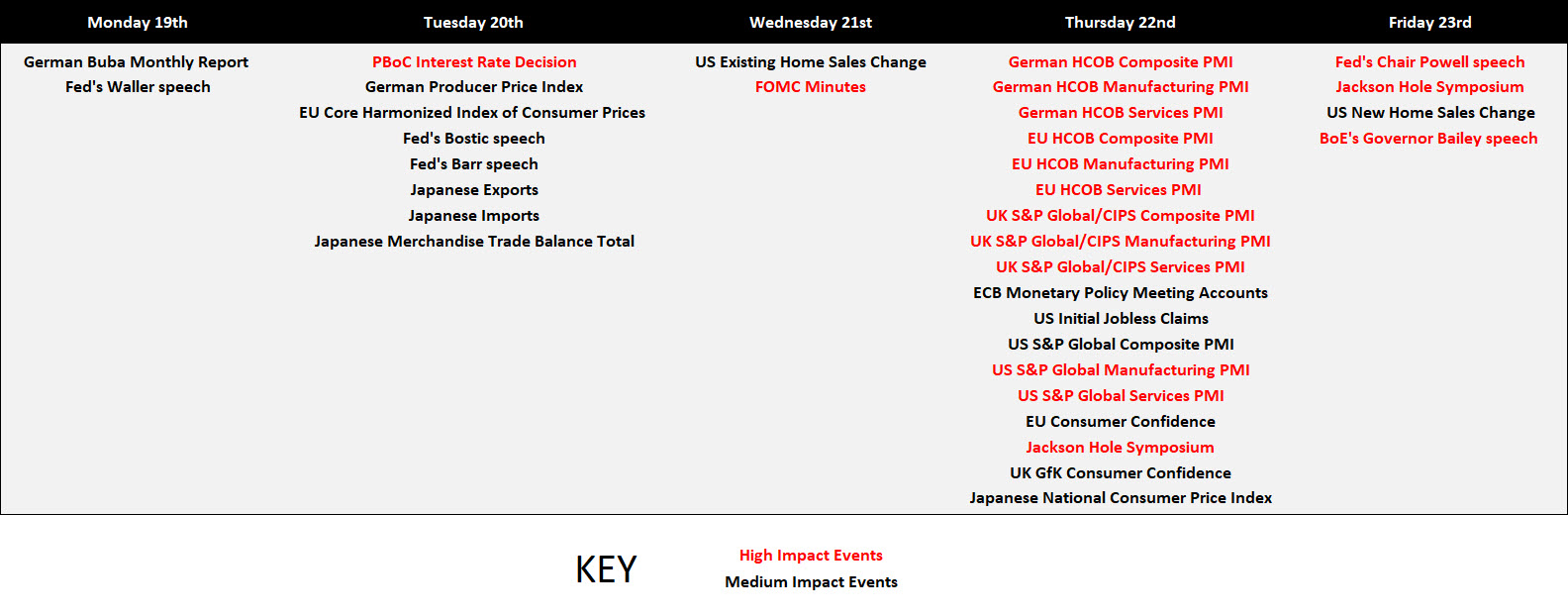 | Monday 19th | Tuesday 20th | Wednesday 21st | Thursday 22nd | Friday 23rd |
|---|---|---|---|---|
| German Buba Monthly Report | PBoC Interest Rate Decision | US Existing Home Sales Change | German HCOB Composite PMI | Fed's Chair Powell speech |
| Fed's Waller speech | German Producer Price Index | FOMC Minutes | German HCOB Manufacturing PMI | Jackson Hole Symposium |
| | EU Core Harmonized Index of Consumer Prices | | German HCOB Services PMI | US New Home Sales Change |
| | Fed's Bostic speech | | EU HCOB Composite PMI | BoE's Governor Bailey speech |
| | Fed's Barr speech | | EU HCOB Manufacturing PMI | |
| | Japanese Exports | | EU HCOB Services PMI | |
| | Japanese Imports | | UK S&P Global/CIPS Composite PMI | |
| | Japanese Merchandise Trade Balance Total | | UK S&P Global/CIPS Manufacturing PMI | |
| | | | UK S&P Global/CIPS Services PMI | |
| | | | ECB Monetary Policy Meeting Accounts | |
| | | | US Initial Jobless Claims | |
| | | | US S&P Global Composite PMI | |
| | | | US S&P Global Manufacturing PMI | |
| | | | US S&P Global Services PMI | |
| | | | EU Consumer Confidence | |
| | | | Jackson Hole Symposium | |
| | | | UK GfK Consumer Confidence | |
| | | | Japanese National Consumer Price Index | |

KEY

High Impact Events
Medium Impact Events